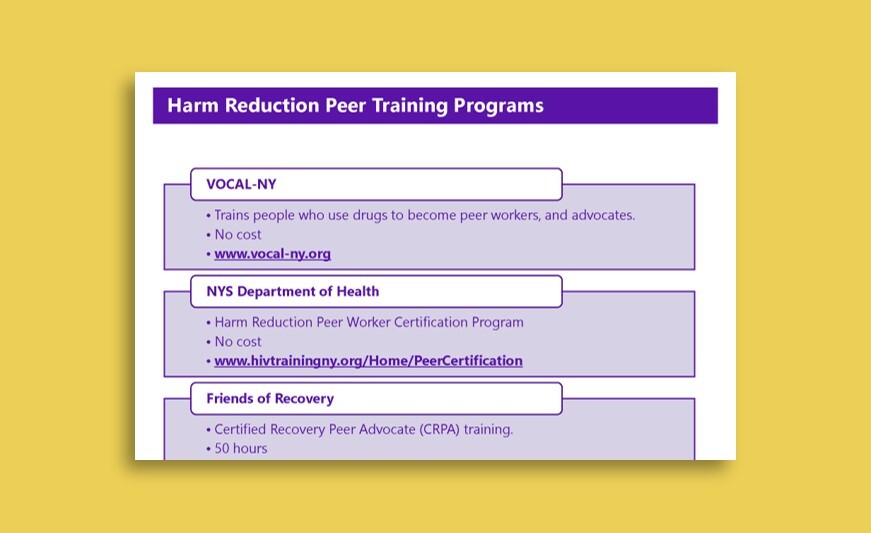 Harm Reduction Peer Training Programs

VOCAL-NY

• Trains people who use drugs to become peer workers, and advocates.
• No cost
• www.vocal-ny.org

NYS Department of Health

• Harm Reduction Peer Worker Certification Program
• No cost
• www.hivtrainingny.org/Home/PeerCertification

Friends of Recovery

• Certified Recovery Peer Advocate (CRPA) training.
• 50 hours